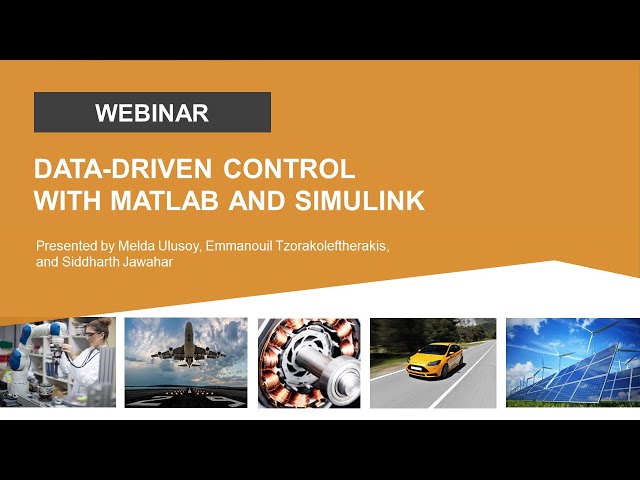 WEBINAR

DATA-DRIVEN CONTROL WITH MATLAB AND SIMULINK

Presented by Melda Ulusoy, Emmanouil Tzorakoleftherakis, and Siddharth Jawahar